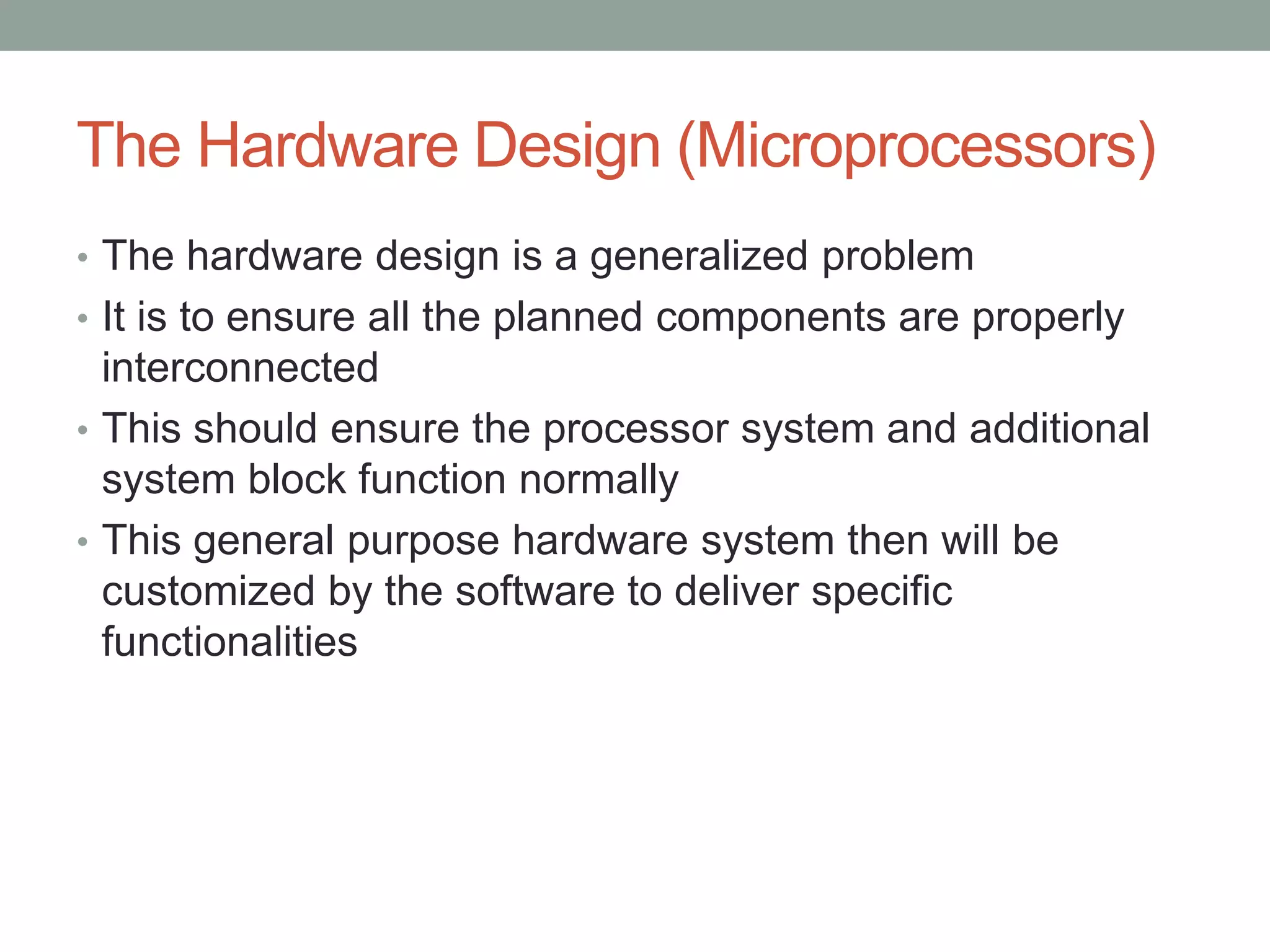 The Hardware Design (Microprocessors)

• The hardware design is a generalized problem
• It is to ensure all the planned components are properly interconnected
• This should ensure the processor system and additional system block function normally
• This general purpose hardware system then will be customized by the software to deliver specific functionalities